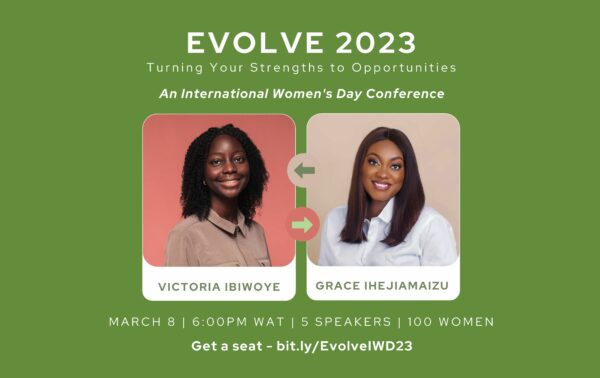 EVOLVE 2023

Turning Your Strengths to Opportunities

An International Women's Day Conference

VICTORIA IBIWOYE

GRACE IHEJIAMAIZU

MARCH 8 | 6:00PM WAT | 5 SPEAKERS | 100 WOMEN

Get a seat - bit.ly/EvolveIWD23